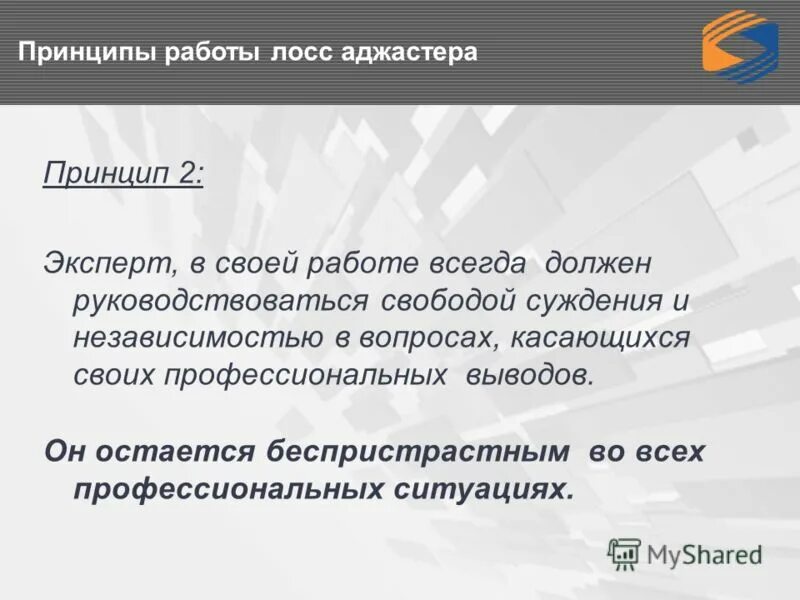 Принципы работы лосс аджастера

Принцип 2:

Эксперт, в своей работе всегда должен руководствоваться свободой суждения и независимостью в вопросах, касающихся своих профессиональных выводов.

Он остается беспристрастным во всех профессиональных ситуациях.

MyShared